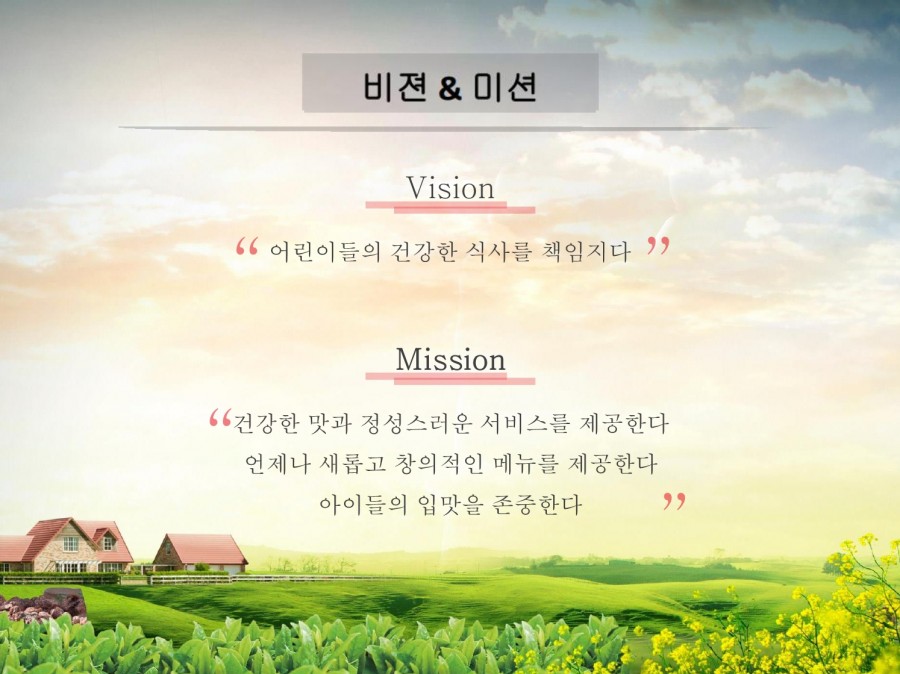 비젼 & 미션

Vision

“ 어린이들의 건강한 식사를 책임지다 ”

Mission

“건강한 맛과 정성스러운 서비스를 제공한다
언제나 새롭고 창의적인 메뉴를 제공한다
아이들의 입맛을 존중한다 ”